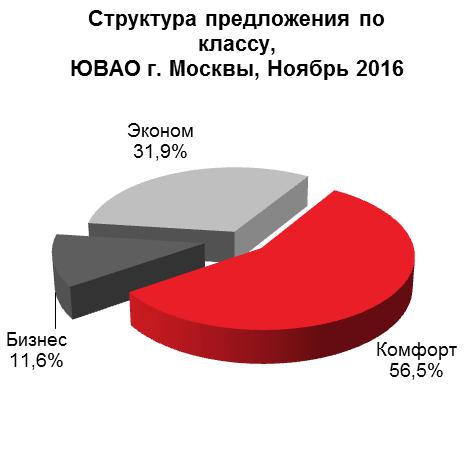 Структура предложения по классу,
ЮВАО г. Москвы, Ноябрь 2016

Эконом
31,9%

Бизнес
11,6%

Комфорт
56,5%